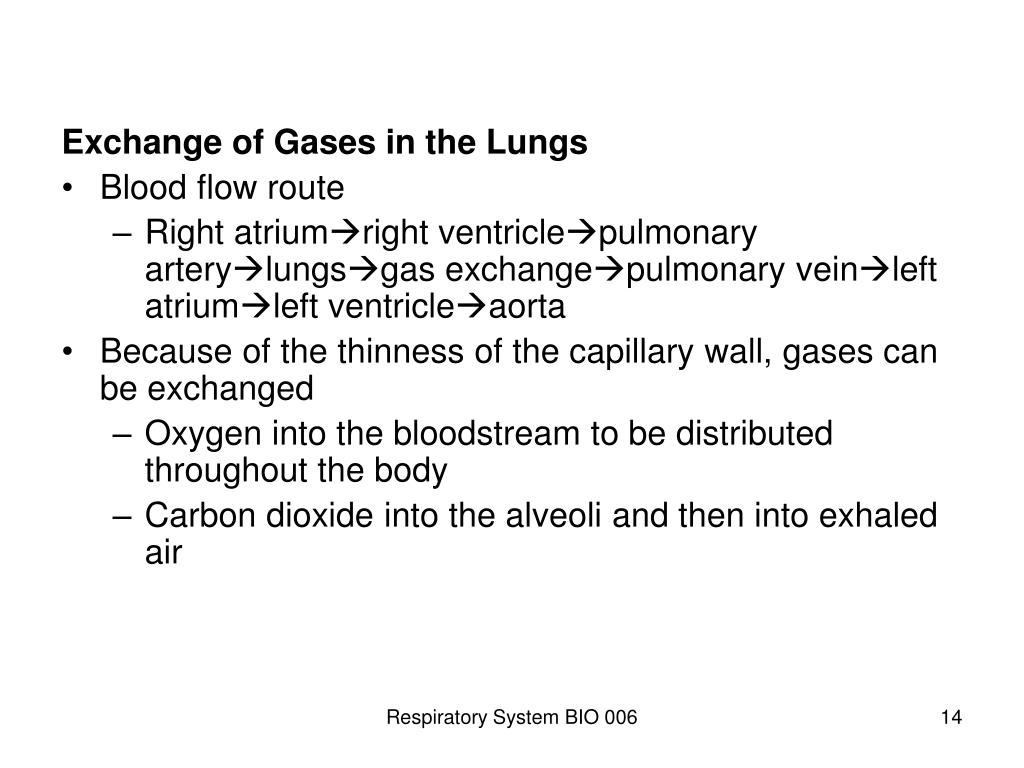 Exchange of Gases in the Lungs

• Blood flow route
 – Right atrium→right ventricle→pulmonary artery→lungs→gas exchange→pulmonary vein→left atrium→left ventricle→aorta
• Because of the thinness of the capillary wall, gases can be exchanged
 – Oxygen into the bloodstream to be distributed throughout the body
 – Carbon dioxide into the alveoli and then into exhaled air

Respiratory System BIO 006

14